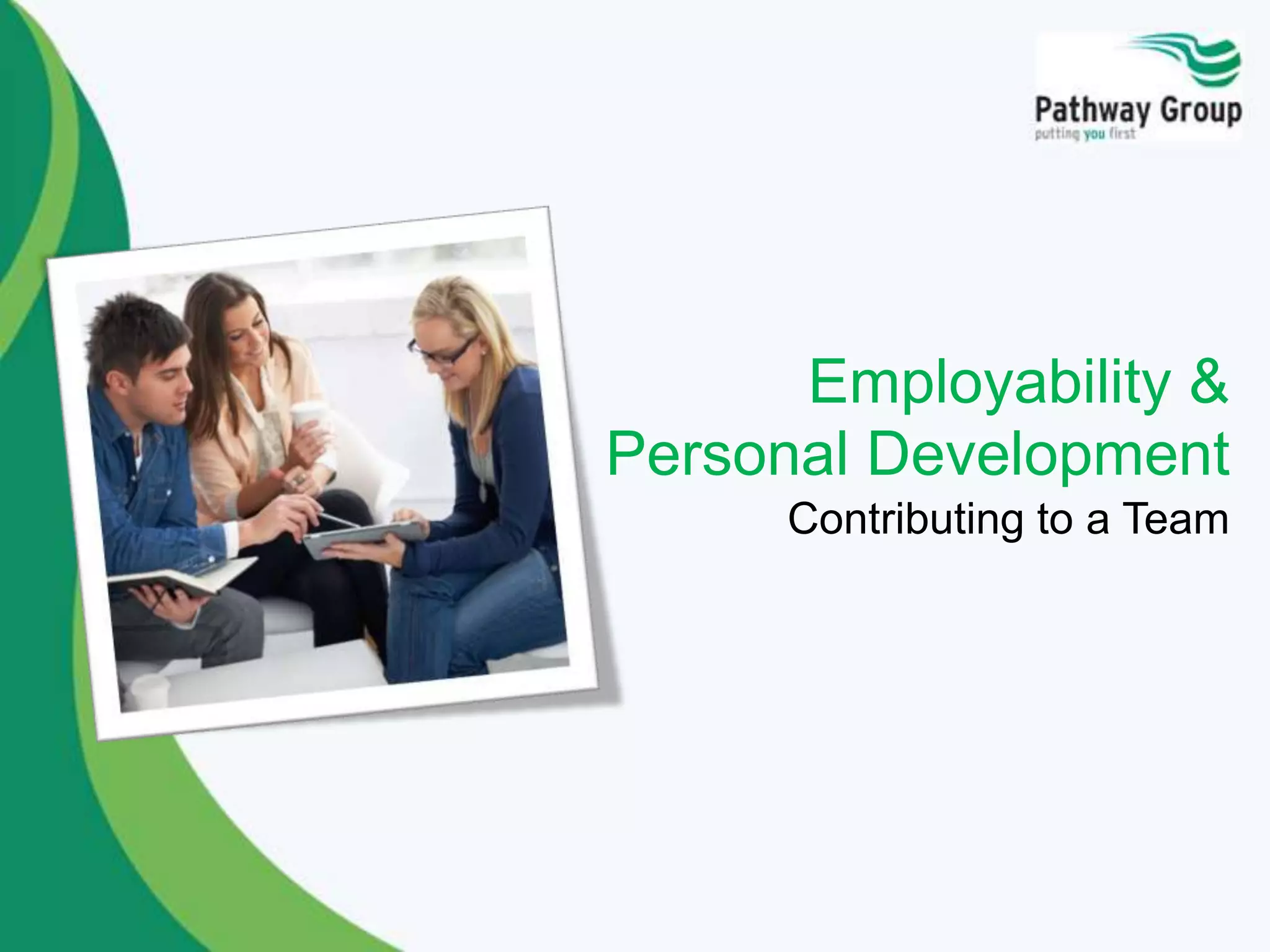 Pathway Group
putting you first

Employability &
Personal Development
Contributing to a Team